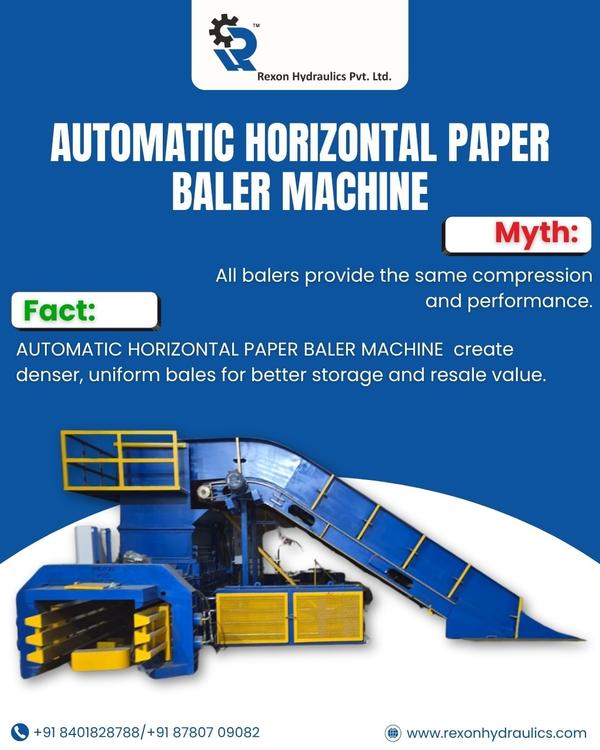 TM
Rexon Hydraulics Pvt. Ltd.

AUTOMATIC HORIZONTAL PAPER BALER MACHINE

Myth:

All balers provide the same compression and performance.

Fact:

AUTOMATIC HORIZONTAL PAPER BALER MACHINE create denser, uniform bales for better storage and resale value.

+91 8401828788/+91 87807 09082

www.rexonhydraulics.com